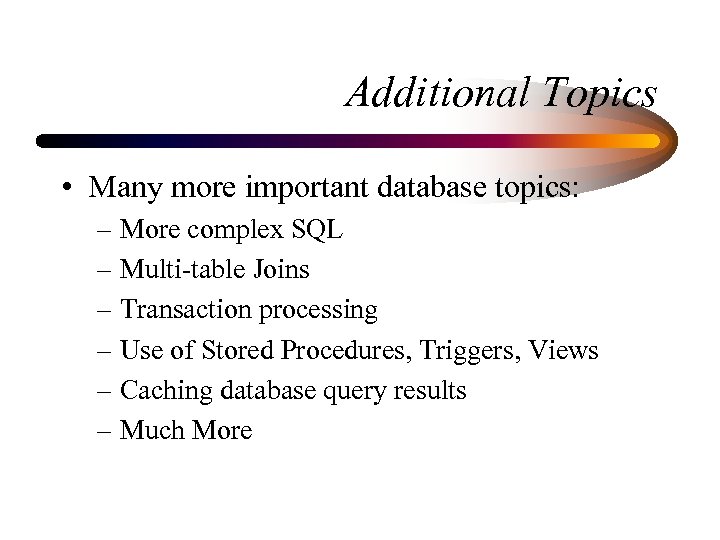 Additional Topics

• Many more important database topics:
– More complex SQL
– Multi-table Joins
– Transaction processing
– Use of Stored Procedures, Triggers, Views
– Caching database query results
– Much More